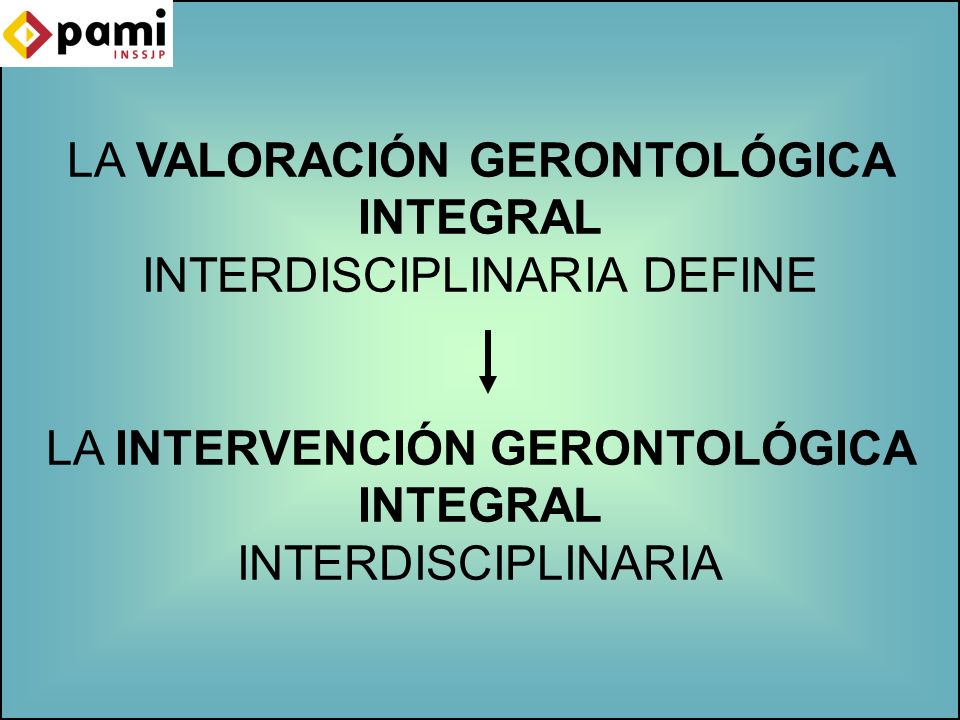 pami
INSSJP

LA VALORACIÓN GERONTOLÓGICA INTEGRAL INTERDISCIPLINARIA DEFINE

LA INTERVENCIÓN GERONTOLÓGICA INTEGRAL INTERDISCIPLINARIA